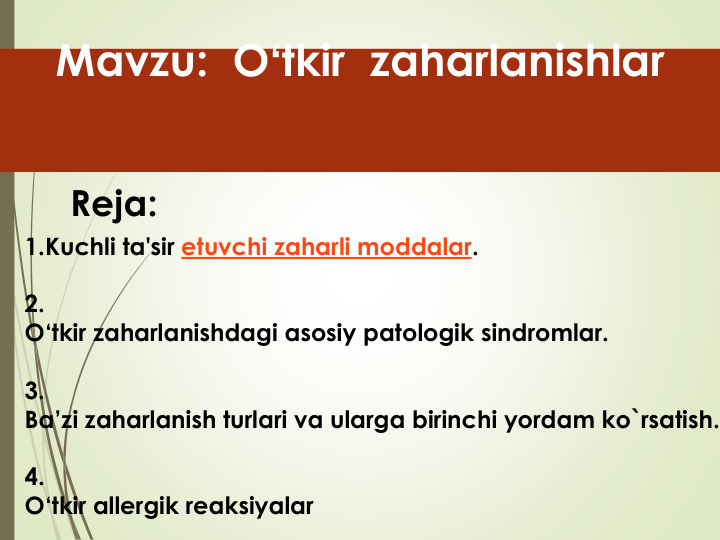 Mavzu: O‘tkir zaharlanishlar

Reja:

1.Kuchli ta'sir etuvchi zaharli moddalar.

2.
O‘tkir zaharlanishdagi asosiy patologik sindromlar.

3.
Ba’zi zaharlanish turlari va ularga birinchi yordam ko`rsatish.

4.
O‘tkir allergik reaksiyalar